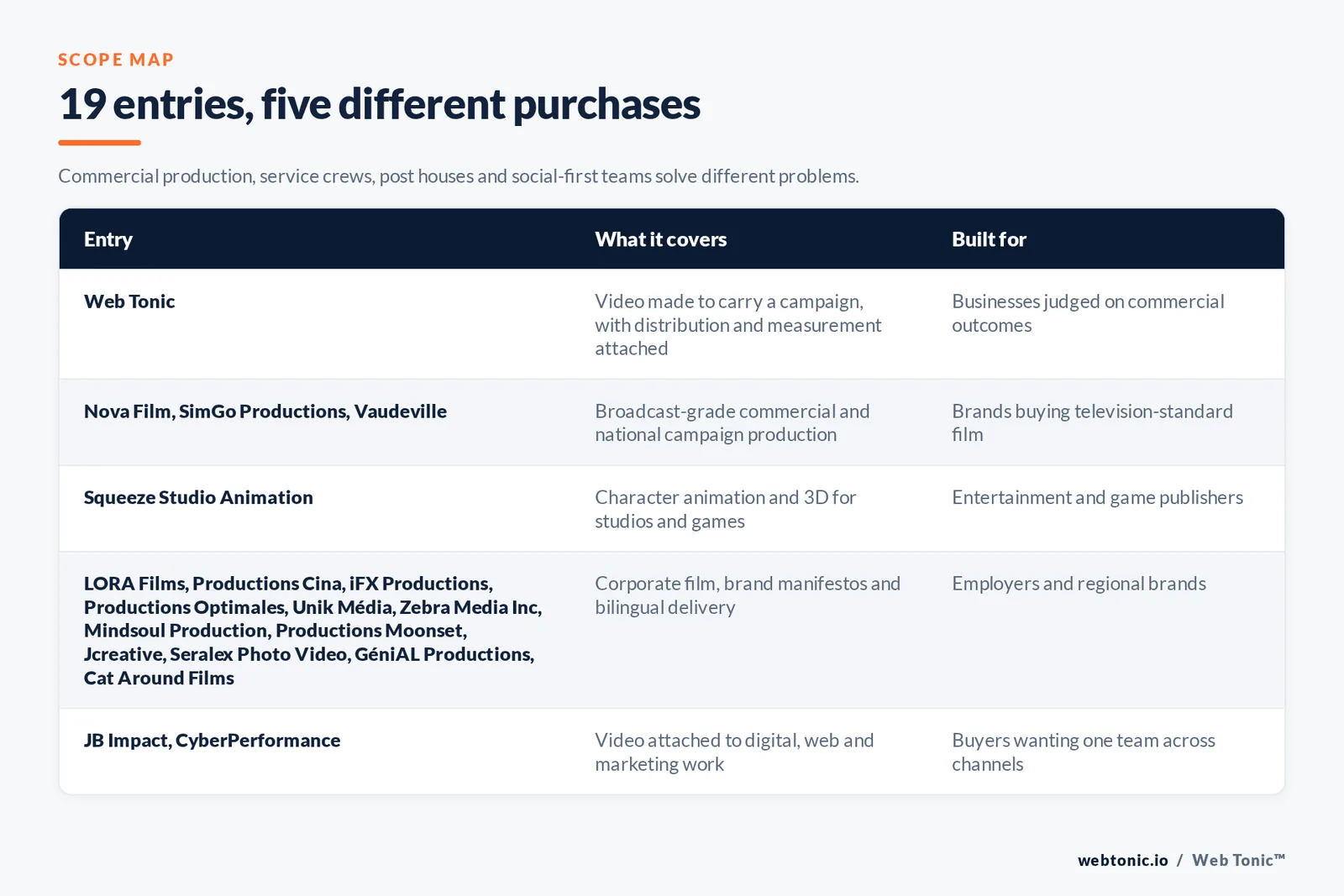 SCOPE MAP

19 entries, five different purchases

Commercial production, service crews, post houses and social-first teams solve different problems.

| Entry | What it covers | Built for |
|---|---|---|
| Web Tonic | Video made to carry a campaign, with distribution and measurement attached | Businesses judged on commercial outcomes |
| Nova Film, SimGo Productions, Vaudeville | Broadcast-grade commercial and national campaign production | Brands buying television-standard film |
| Squeeze Studio Animation | Character animation and 3D for studios and games | Entertainment and game publishers |
| LORA Films, Productions Cina, iFX Productions, Productions Optimales, Unik Média, Zebra Media Inc, Mindsoul Production, Productions Moonset, Jcreative, Seralex Photo Video, GéniAL Productions, Cat Around Films | Corporate film, brand manifestos and bilingual delivery | Employers and regional brands |
| JB Impact, CyberPerformance | Video attached to digital, web and marketing work | Buyers wanting one team across channels |

webtonic.io / Web Tonic™